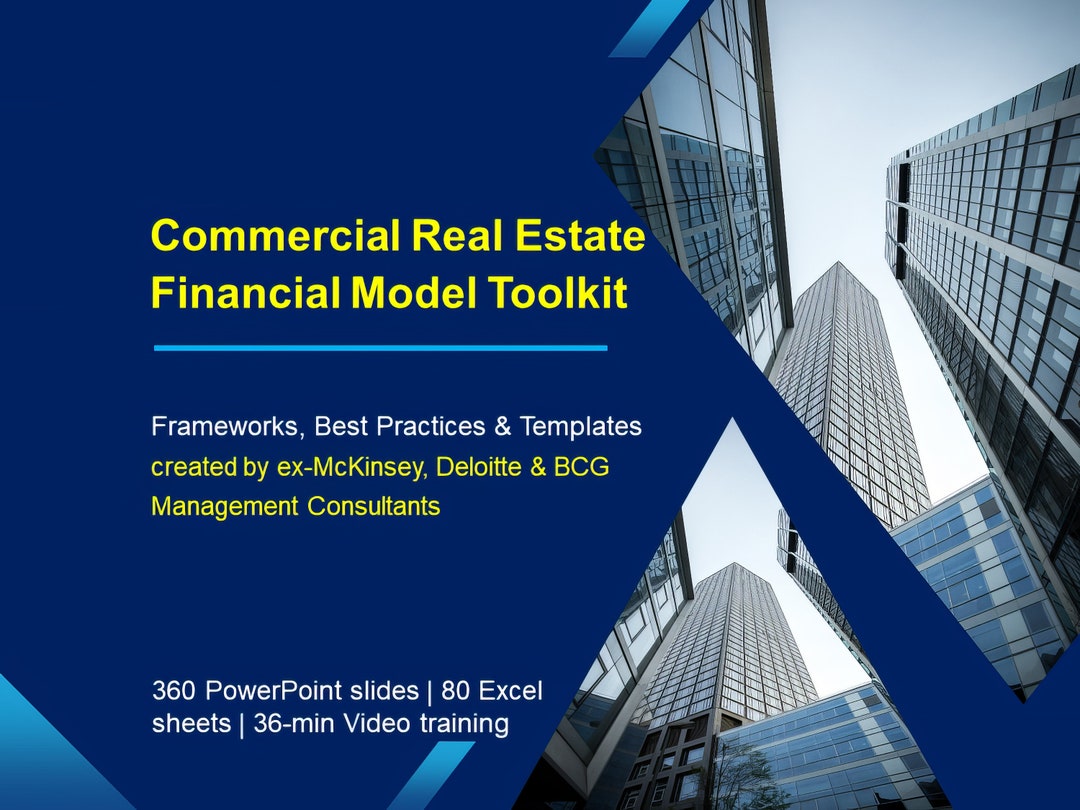 Commercial Real Estate Financial Model Toolkit

Frameworks, Best Practices & Templates
created by ex-McKinsey, Deloitte & BCG Management Consultants

360 PowerPoint slides | 80 Excel sheets | 36-min Video training